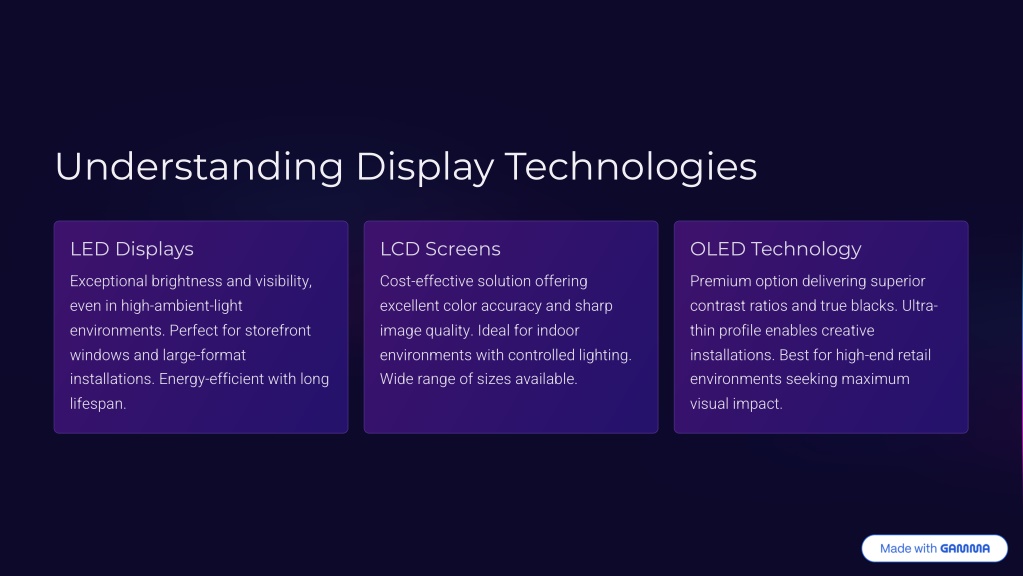 Understanding Display Technologies

LED Displays

Exceptional brightness and visibility, even in high-ambient-light environments. Perfect for storefront windows and large-format installations. Energy-efficient with long lifespan.

LCD Screens

Cost-effective solution offering excellent color accuracy and sharp image quality. Ideal for indoor environments with controlled lighting. Wide range of sizes available.

OLED Technology

Premium option delivering superior contrast ratios and true blacks. Ultra-thin profile enables creative installations. Best for high-end retail environments seeking maximum visual impact.

Made with GAMMA